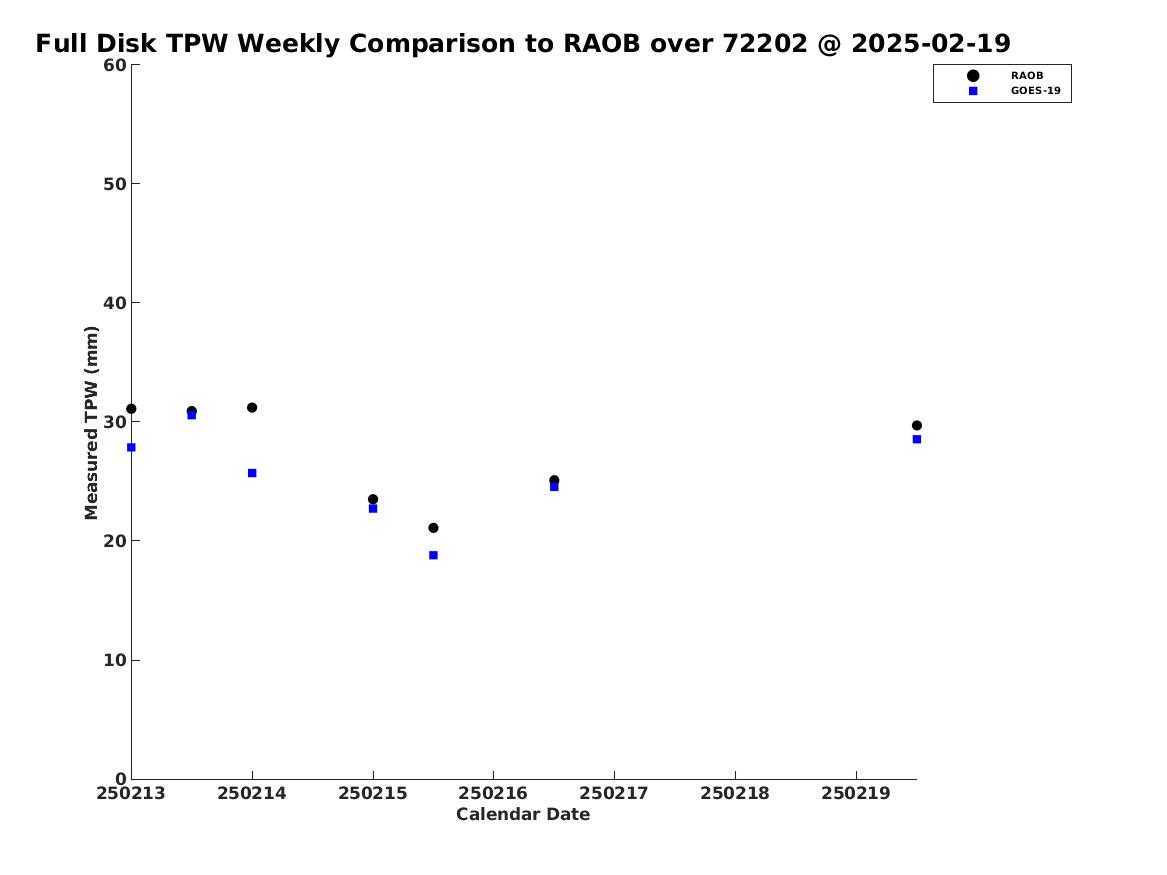 Full Disk TPW Weekly Comparison to RAOB over 72202 @ 2025-02-19

RAOB
GOES-19

Measured TPW (mm)

60
50
40
30
20
10
0

250213
250214
250215
250216
250217
250218
250219

Calendar Date